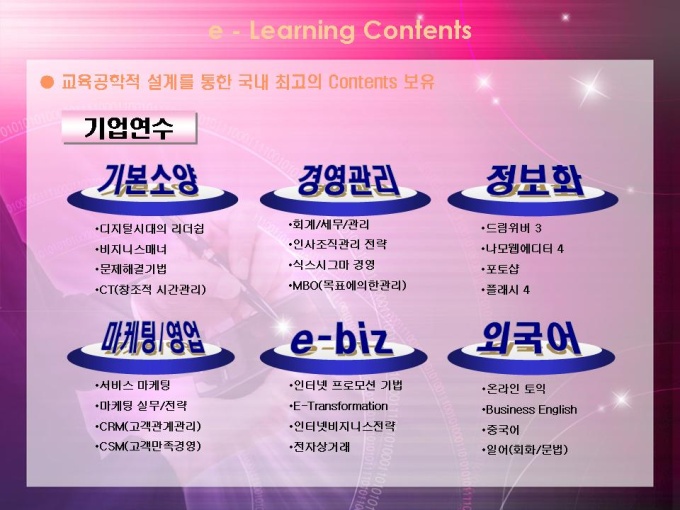 e - Learning Contents

● 교육공학적 설계를 통한 국내 최고의 Contents 보유

기업연수

기본소양

•디지털시대의 리더쉽
•비지니스매너
•문제해결기법
•CT(창조적 시간관리)

경영관리

•회계/세무/관리
•인사조직관리 전략
•식스시그마 경영
•MBO(목표에의한관리)

정보화

•드림위버 3
•나모웹에디터 4
•포토샵
•플래시 4

마케팅/영업

•서비스 마케팅
•마케팅 실무/전략
•CRM(고객관계관리)
•CSM(고객만족경영)

e-biz

•인터넷 프로모션 기법
•E-Transformation
•인터넷비지니스전략
•전자상거래

외국어

•온라인 토익
•Business English
•중국어
•일어(회화/문법)